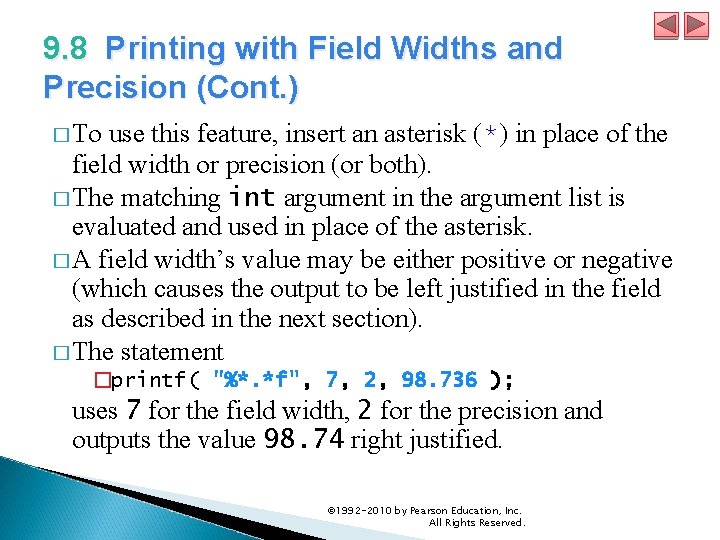 9.8 Printing with Field Widths and Precision (Cont.)

□ To use this feature, insert an asterisk (*) in place of the field width or precision (or both).

□ The matching int argument in the argument list is evaluated and used in place of the asterisk.

□ A field width's value may be either positive or negative (which causes the output to be left justified in the field as described in the next section).

□ The statement

□ printf( "%*.*f", 7, 2, 98.736 );

uses 7 for the field width, 2 for the precision and outputs the value 98.74 right justified.

©1992-2010 by Pearson Education, Inc. All Rights Reserved.